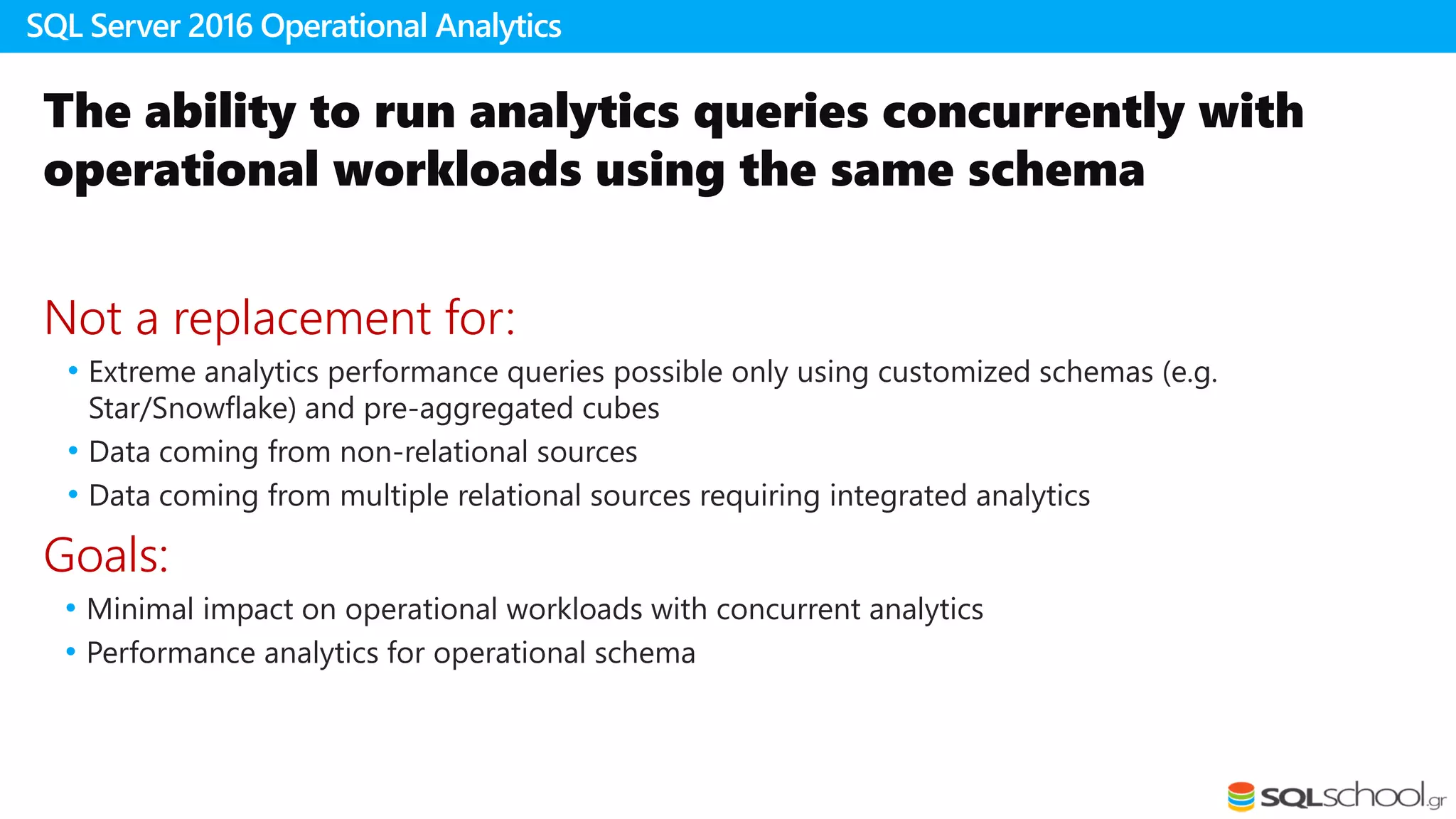 SQL Server 2016 Operational Analytics

The ability to run analytics queries concurrently with operational workloads using the same schema

Not a replacement for:

• Extreme analytics performance queries possible only using customized schemas (e.g. Star/Snowflake) and pre-aggregated cubes
• Data coming from non-relational sources
• Data coming from multiple relational sources requiring integrated analytics

Goals:

• Minimal impact on operational workloads with concurrent analytics
• Performance analytics for operational schema

SQLschool.gr